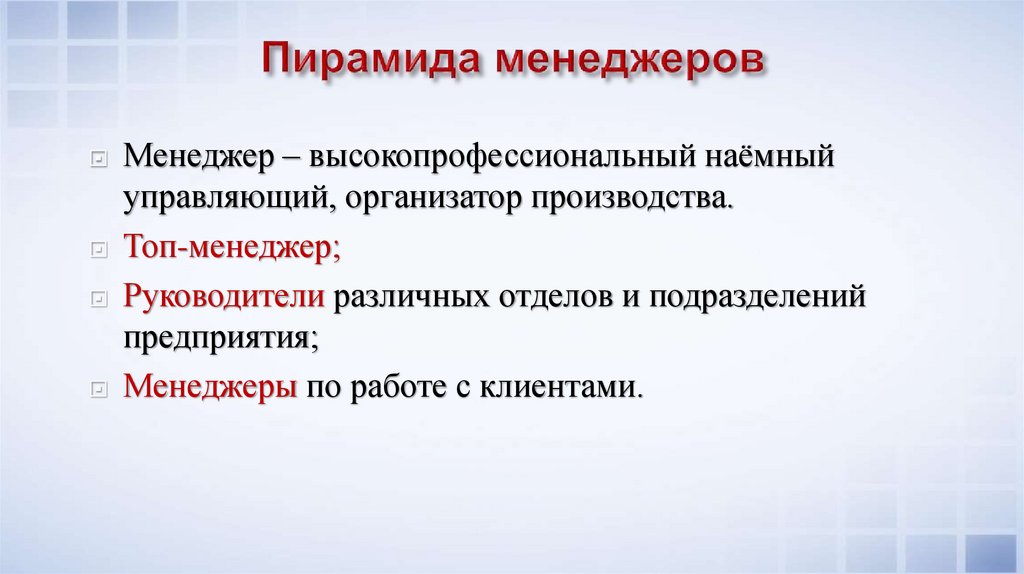 Пирамида менеджеров

Менеджер – высокопрофессиональный наёмный управляющий, организатор производства.

Топ-менеджер;

Руководители различных отделов и подразделений предприятия;

Менеджеры по работе с клиентами.